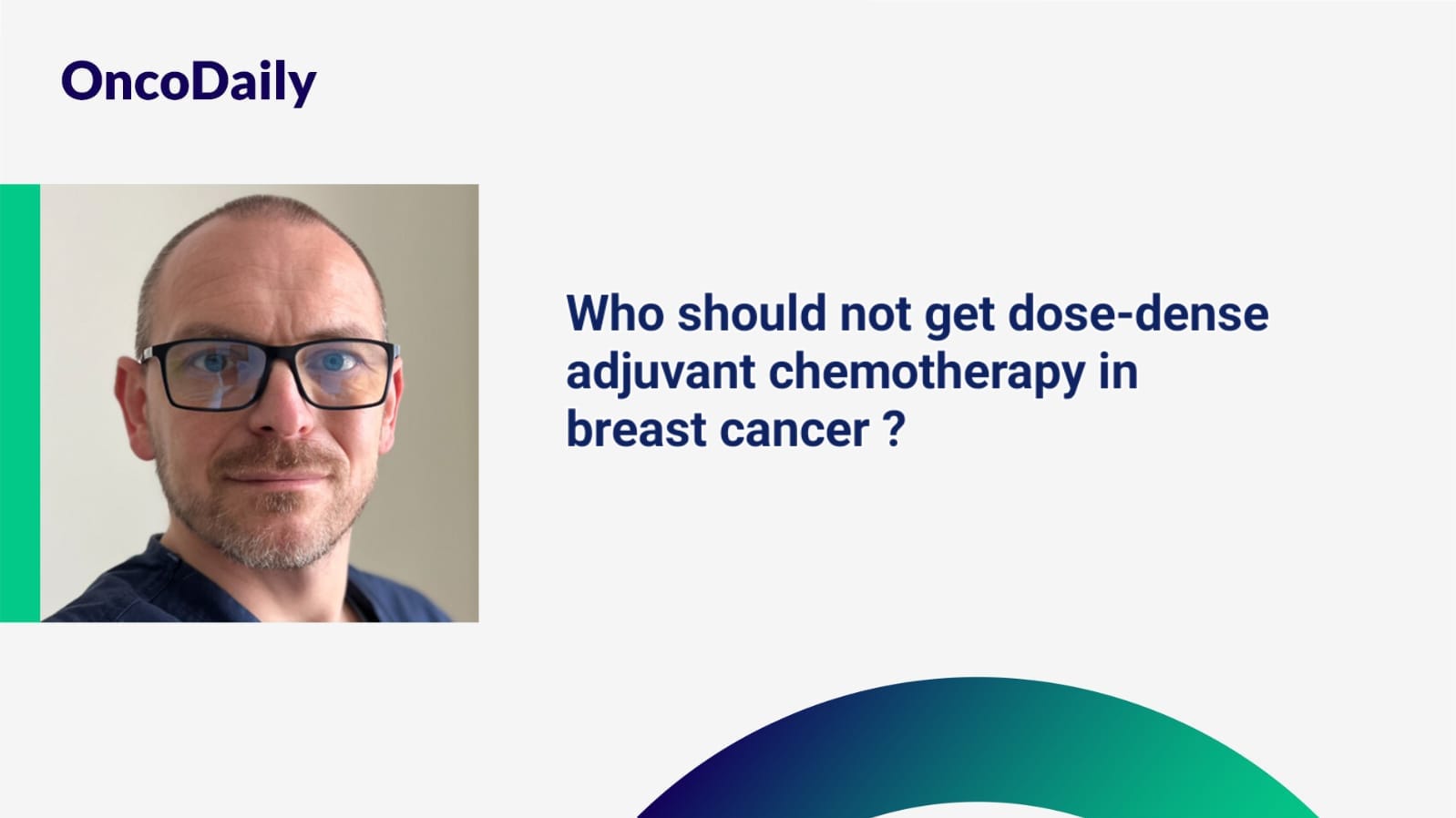 OncoDaily

Who should not get dose-dense adjuvant chemotherapy in breast cancer ?